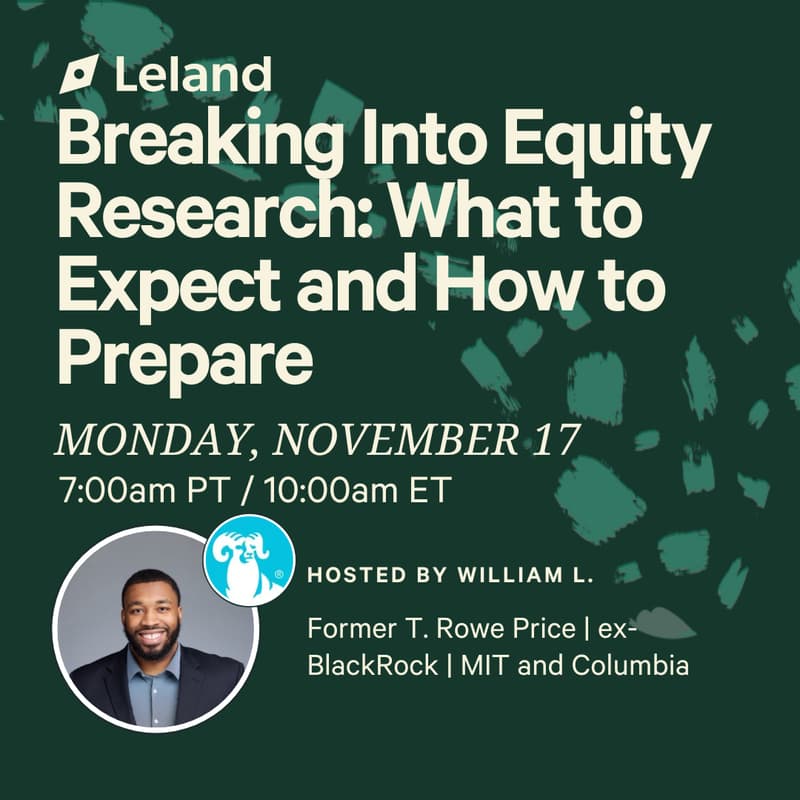 Leland

Breaking Into Equity Research: What to Expect and How to Prepare

MONDAY, NOVEMBER 17
7:00am PT / 10:00am ET

HOSTED BY WILLIAM L.

Former T. Rowe Price | ex-BlackRock | MIT and Columbia